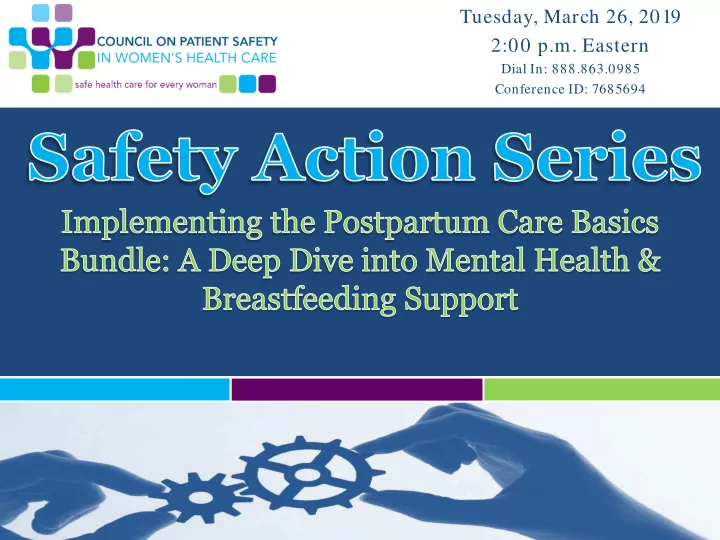 COUNCIL ON PATIENT SAFETY
IN WOMEN'S HEALTH CARE
safe health care for every woman

Tuesday, March 26, 2019
2:00 p.m. Eastern
Dial In: 888.863.0985
Conference ID: 7685694

Safety Action Series

Implementing the Postpartum Care Basics Bundle: A Deep Dive into Mental Health & Breastfeeding Support